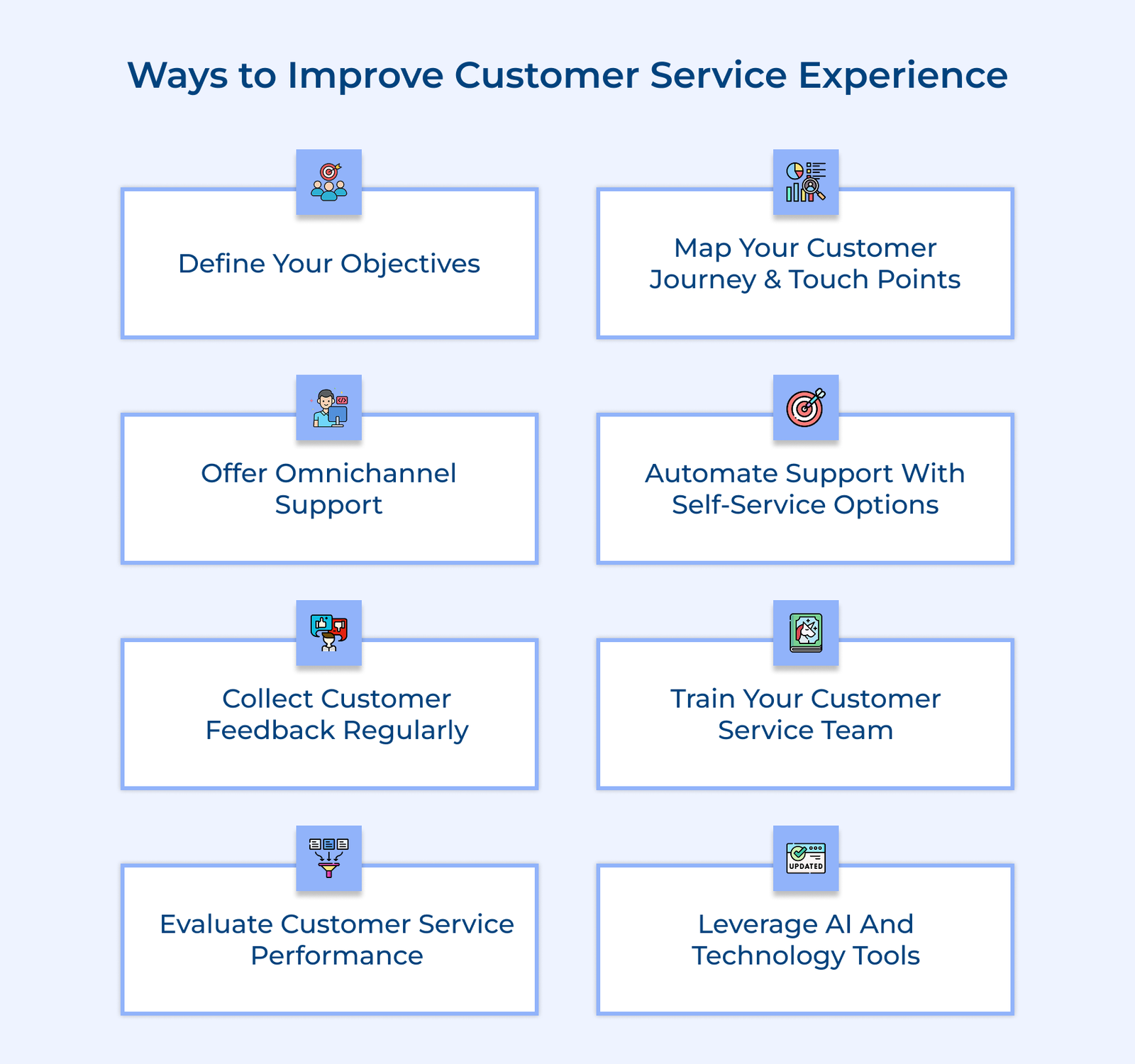 Ways to Improve Customer Service Experience

Define Your Objectives

Map Your Customer Journey & Touch Points

Offer Omnichannel Support

Automate Support With Self-Service Options

Collect Customer Feedback Regularly

Train Your Customer Service Team

Evaluate Customer Service Performance

UPDATED

Leverage AI And Technology Tools